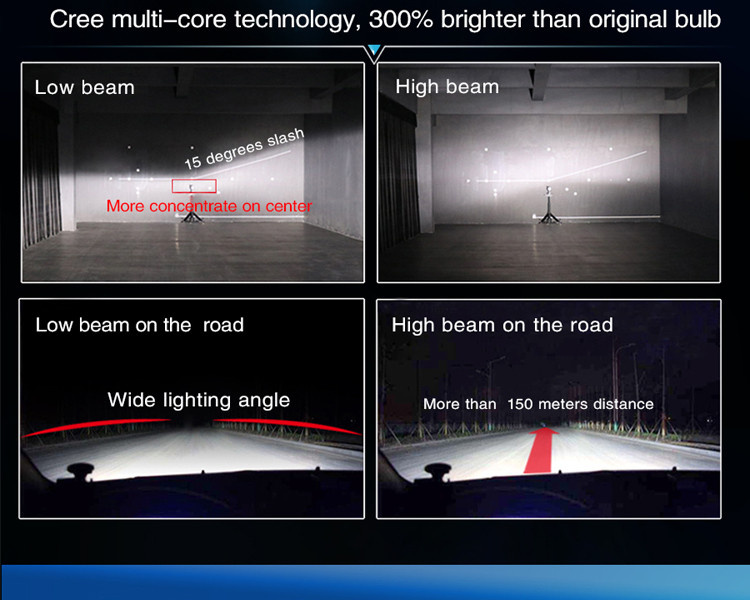 Cree multi–core technology, 300% brighter than original bulb

Low beam

15 degrees slash

More concentrate on center

High beam

Low beam on the road

Wide lighting angle

High beam on the road

More than 150 meters distance